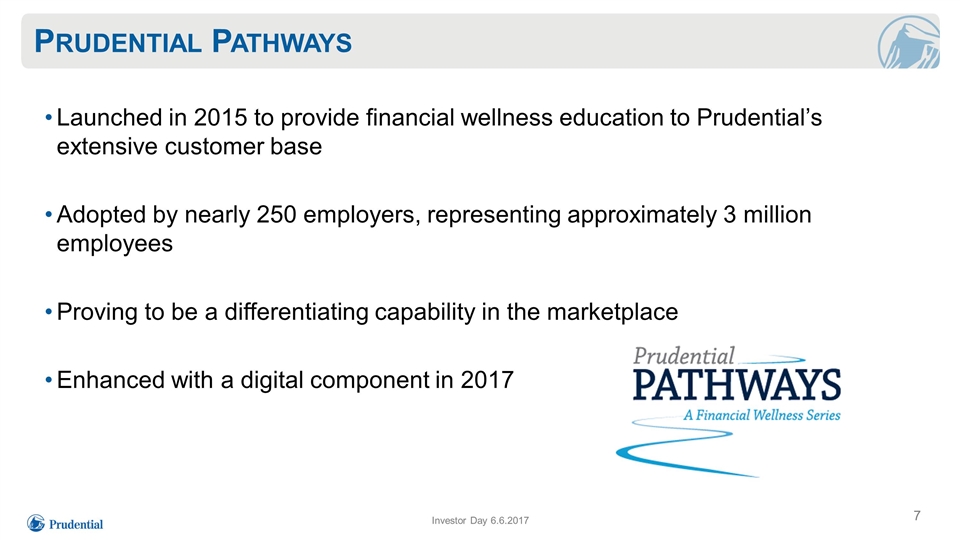 PRUDENTIAL PATHWAYS

• Launched in 2015 to provide financial wellness education to Prudential's extensive customer base

• Adopted by nearly 250 employers, representing approximately 3 million employees

• Proving to be a differentiating capability in the marketplace

• Enhanced with a digital component in 2017

Prudential
PATHWAYS
A Financial Wellness Series

Prudential

Investor Day 6.6.2017

7